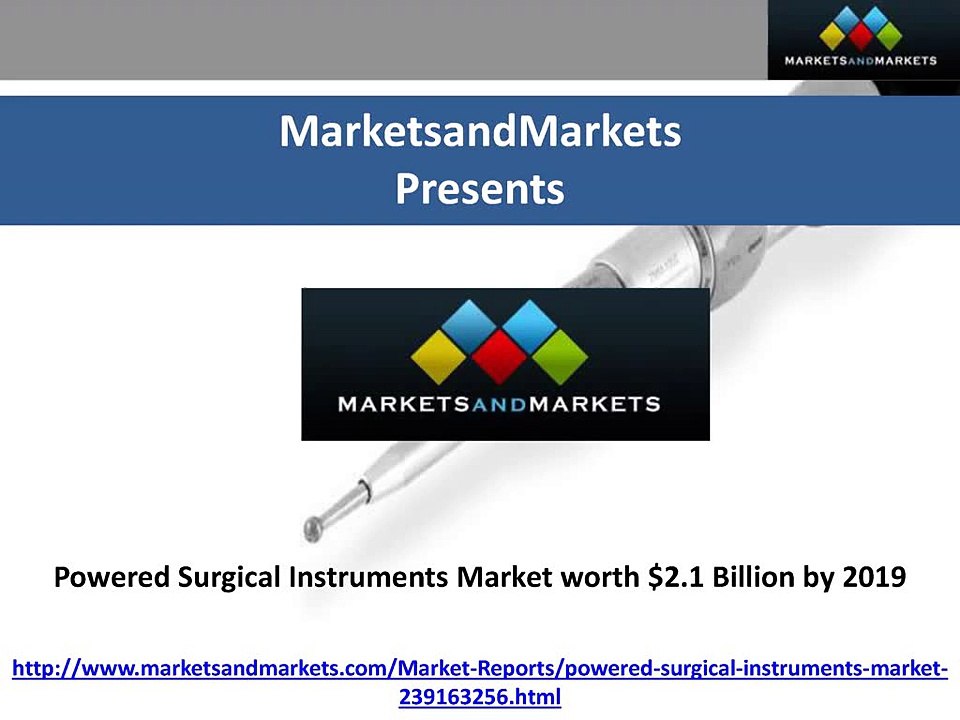 MARKETSANDMARKETS

MarketsandMarkets
Presents

MARKETSANDMARKETS

Powered Surgical Instruments Market worth \$2.1 Billion by 2019

http://www.marketsandmarkets.com/Market-Reports/powered-surgical-instruments-market-239163256.html